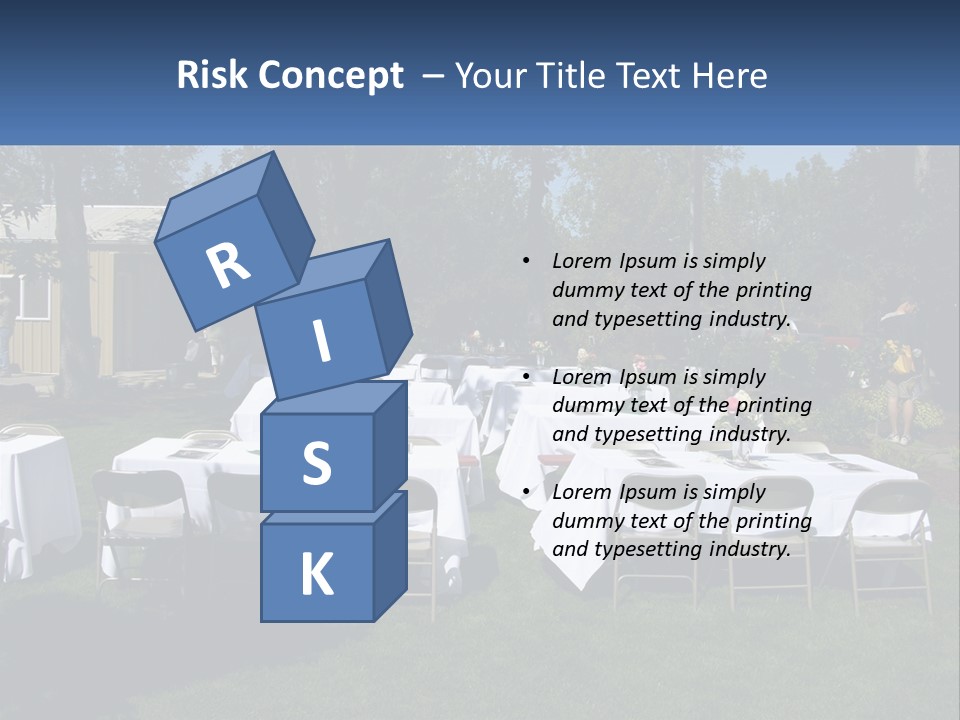 Risk Concept – Your Title Text Here

R
I
S
K

• Lorem Ipsum is simply dummy text of the printing and typesetting industry.

• Lorem Ipsum is simply dummy text of the printing and typesetting industry.

• Lorem Ipsum is simply dummy text of the printing and typesetting industry.